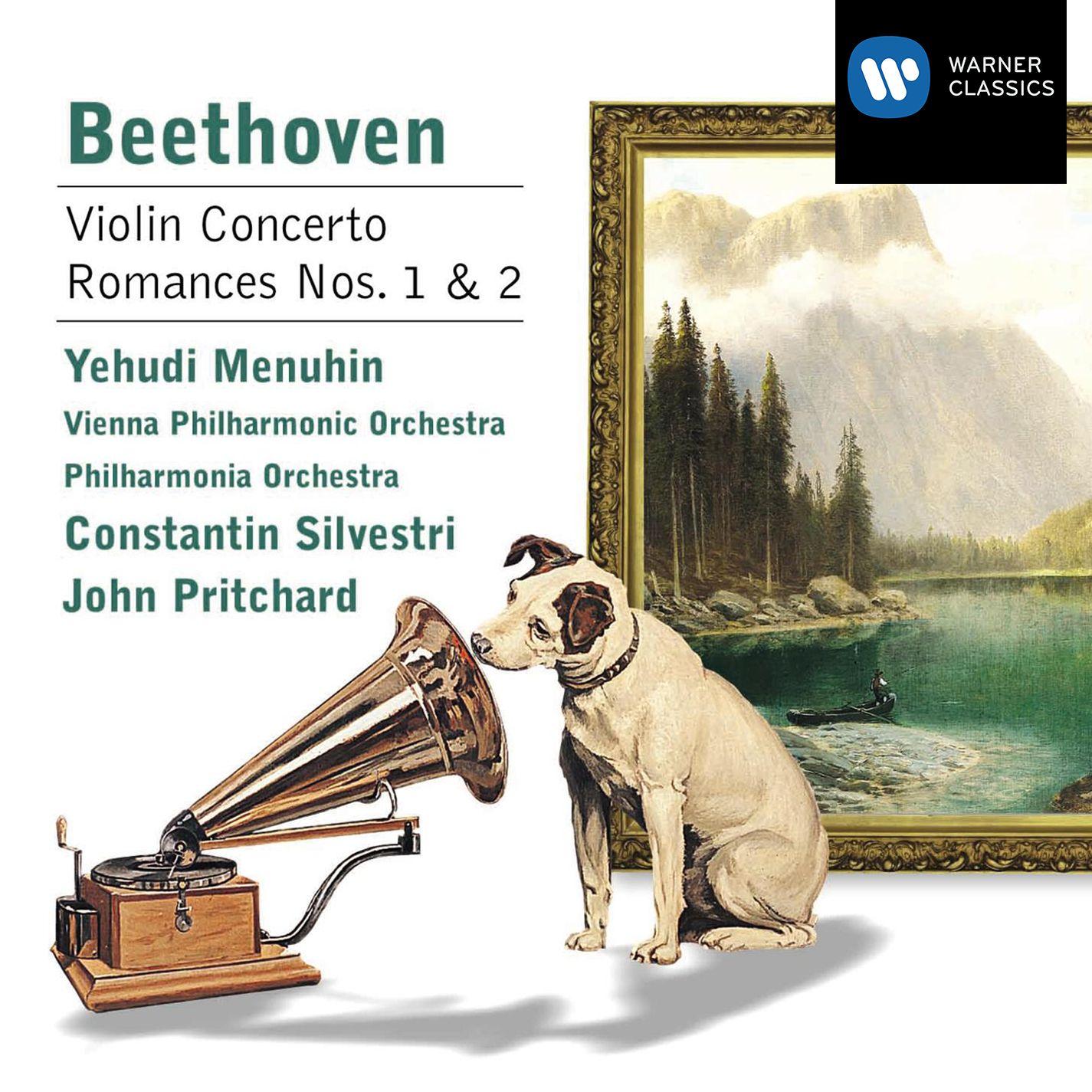 WARNER CLASSICS

Beethoven

Violin Concerto
Romances Nos. 1 & 2

Yehudi Menuhin
Vienna Philharmonic Orchestra
Philharmonia Orchestra
Constantin Silvestri
John Pritchard